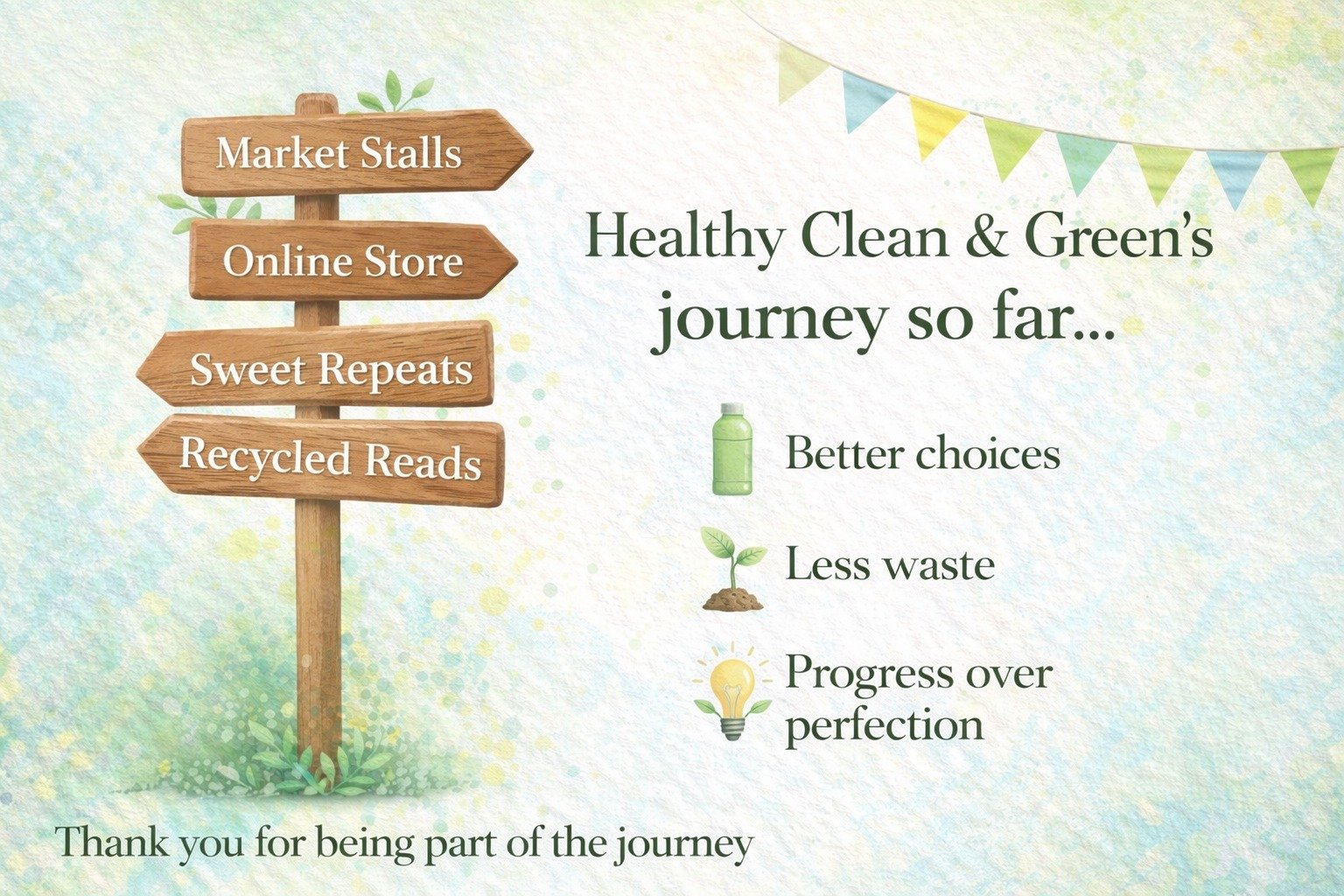 Market Stalls

Online Store

Sweet Repeats

Recycled Reads

Healthy Clean & Green's journey so far...

Better choices

Less waste

Progress over perfection

Thank you for being part of the journey